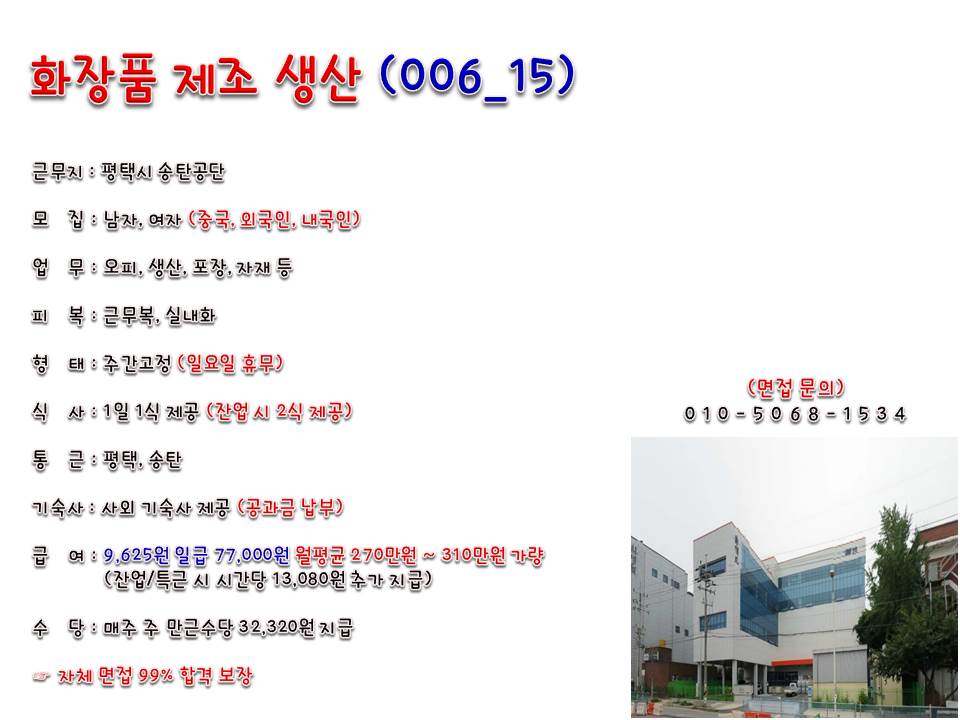 화장품 제조 생산 (006_15)

근무지 : 평택시 송탄공단

모 집 : 남자, 여자 (중국, 외국인, 내국인)

업 무 : 오피, 생산, 포장, 자재 등

피 복 : 근무복, 실내화

형 태 : 주간고정 (일요일 휴무)

식 사 : 1일 1식 제공 (잔업 시 2식 제공)

통 근 : 평택, 송탄

기숙사 : 사외 기숙사 제공 (공과금 납부)

급 여 : 9,625원 일급 77,000원 월평균 270만원 ~ 310만원 가량
(잔업/특근 시 시간당 13,080원 추가 지급)

수 당 : 매주 주 만근수당 32,320원 지급

☞ 자체 면접 99% 합격 보장

(면접 문의)
010-5068-1534